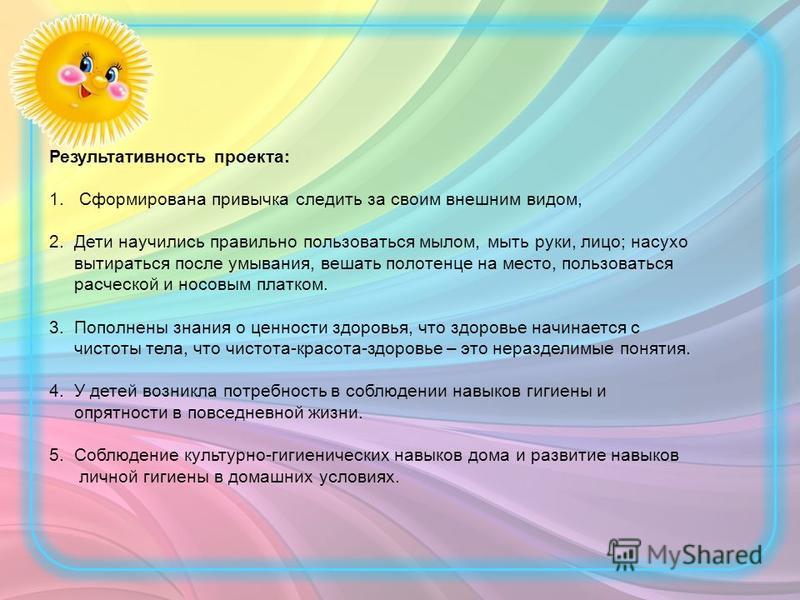 Результативность проекта:

1. Сформирована привычка следить за своим внешним видом,

2. Дети научились правильно пользоваться мылом, мыть руки, лицо; насухо вытираться после умывания, вешать полотенце на место, пользоваться расческой и носовым платком.

3. Пополнены знания о ценности здоровья, что здоровье начинается с чистоты тела, что чистота-красота-здоровье – это неразделимые понятия.

4. У детей возникла потребность в соблюдении навыков гигиены и опрятности в повседневной жизни.

5. Соблюдение культурно-гигиенических навыков дома и развитие навыков личной гигиены в домашних условиях.

MyShared